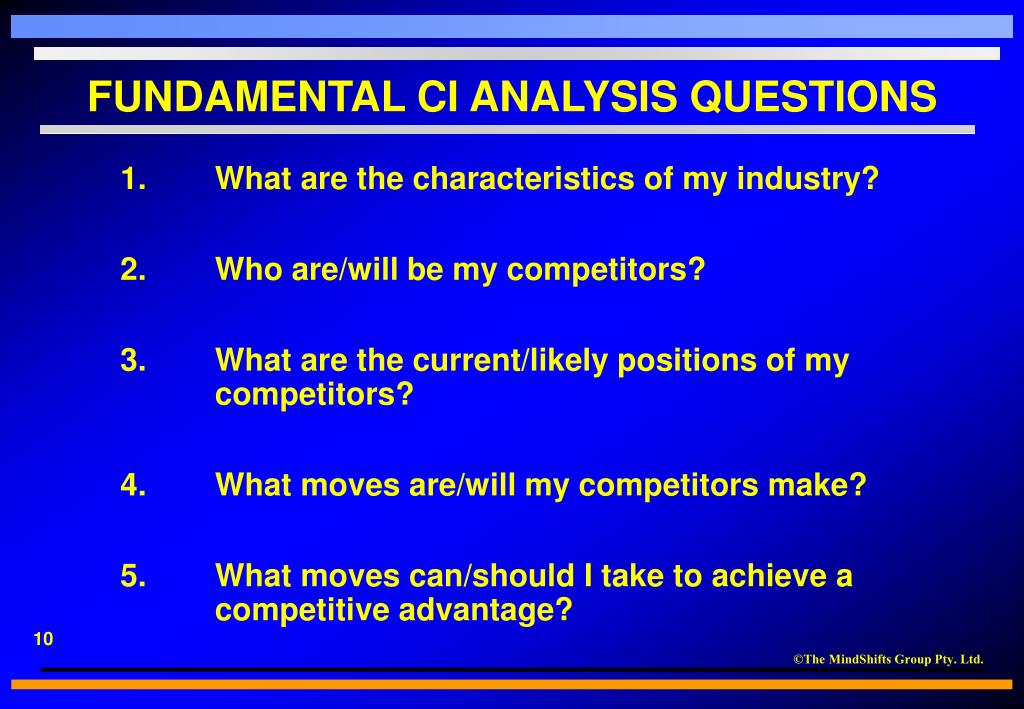 FUNDAMENTAL CI ANALYSIS QUESTIONS

1. What are the characteristics of my industry?

2. Who are/will be my competitors?

3. What are the current/likely positions of my competitors?

4. What moves are/will my competitors make?

5. What moves can/should I take to achieve a competitive advantage?

10

©The MindShifts Group Pty. Ltd.